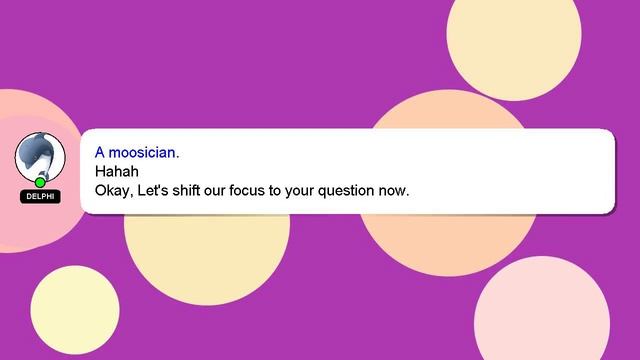 DELPHI

A moosician.
Hahah
Okay, Let's shift our focus to your question now.